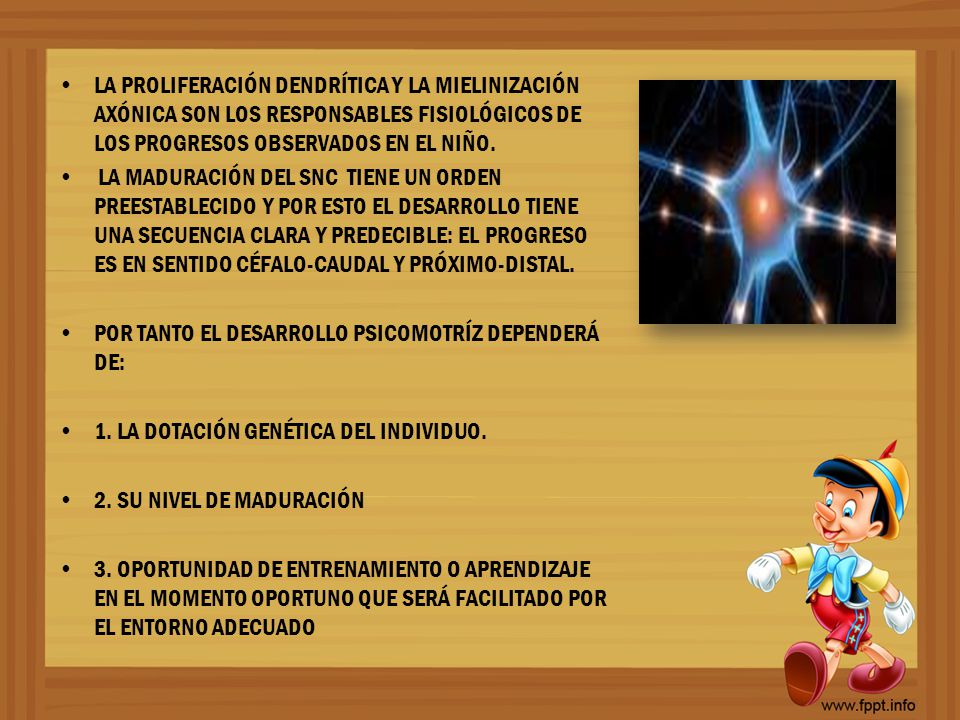 • LA PROLIFERACIÓN DENDRÍTICA Y LA MIELINIZACIÓN AXÓNICA SON LOS RESPONSABLES FISIOLÓGICOS DE LOS PROGRESOS OBSERVADOS EN EL NIÑO.

• LA MADURACIÓN DEL SNC TIENE UN ORDEN PREESTABLECIDO Y POR ESTO EL DESARROLLO TIENE UNA SECUENCIA CLARA Y PREDECIBLE: EL PROGRESO ES EN SENTIDO CÉFALO-CAUDAL Y PRÓXIMO-DISTAL.

• POR TANTO EL DESARROLLO PSICOMOTRÍZ DEPENDERÁ DE:

• 1. LA DOTACIÓN GENÉTICA DEL INDIVIDUO.

• 2. SU NIVEL DE MADURACIÓN

• 3. OPORTUNIDAD DE ENTRENAMIENTO O APRENDIZAJE EN EL MOMENTO OPORTUNO QUE SERÁ FACILITADO POR EL ENTORNO ADECUADO

www.fppt.info